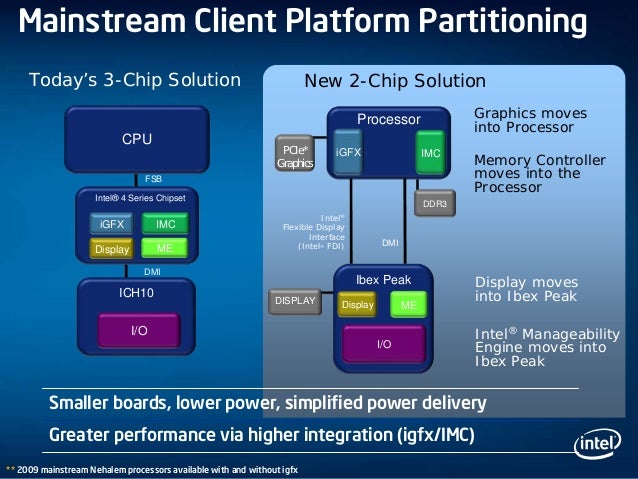 Mainstream Client Platform Partitioning

Today's 3-Chip Solution

CPU

FSB

Intel® 4 Series Chipset

iGFX

IMC

Display

ME

DMI

ICH10

I/O

New 2-Chip Solution

Processor

PCIe* Graphics

iGFX

IMC

DDR3

Intel® Flexible Display Interface (Intel® FDI)

DMI

Ibex Peak

DISPLAY

Display

ME

I/O

Graphics moves into Processor

Memory Controller moves into the Processor

Display moves into Ibex Peak

Intel® Manageability Engine moves into Ibex Peak

Smaller boards, lower power, simplified power delivery

Greater performance via higher integration (igfx/IMC)

intel

** 2009 mainstream Nehalem processors available with and without igfx